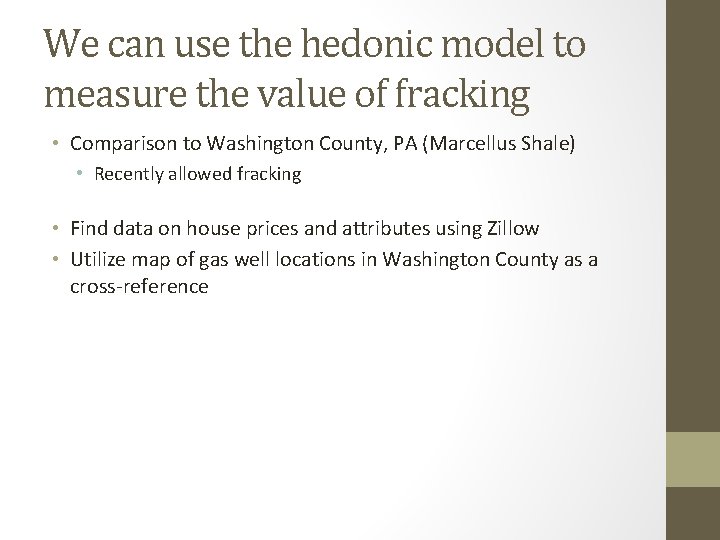 We can use the hedonic model to measure the value of fracking

• Comparison to Washington County, PA (Marcellus Shale)
  • Recently allowed fracking

• Find data on house prices and attributes using Zillow
• Utilize map of gas well locations in Washington County as a cross-reference